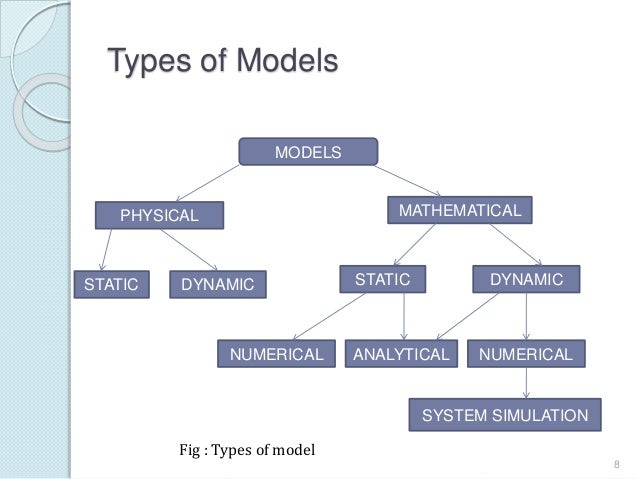 Types of Models

MODELS

PHYSICAL

MATHEMATICAL

STATIC

DYNAMIC

STATIC

DYNAMIC

NUMERICAL

ANALYTICAL

NUMERICAL

SYSTEM SIMULATION

Fig : Types of model

8